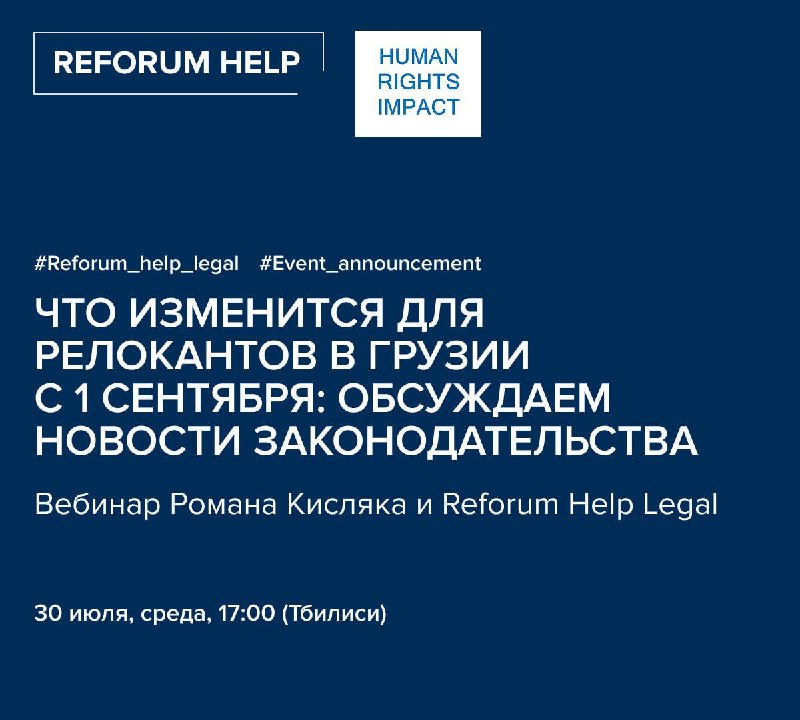 REFORUM HELP

HUMAN RIGHTS IMPACT

#Reforum_help_legal #Event_announcement

ЧТО ИЗМЕНИТСЯ ДЛЯ РЕЛОКАНТОВ В ГРУЗИИ С 1 СЕНТЯБРЯ: ОБСУЖДАЕМ НОВОСТИ ЗАКОНОДАТЕЛЬСТВА

Вебинар Романа Кисляка и Reforum Help Legal

30 июля, среда, 17:00 (Тбилиси)